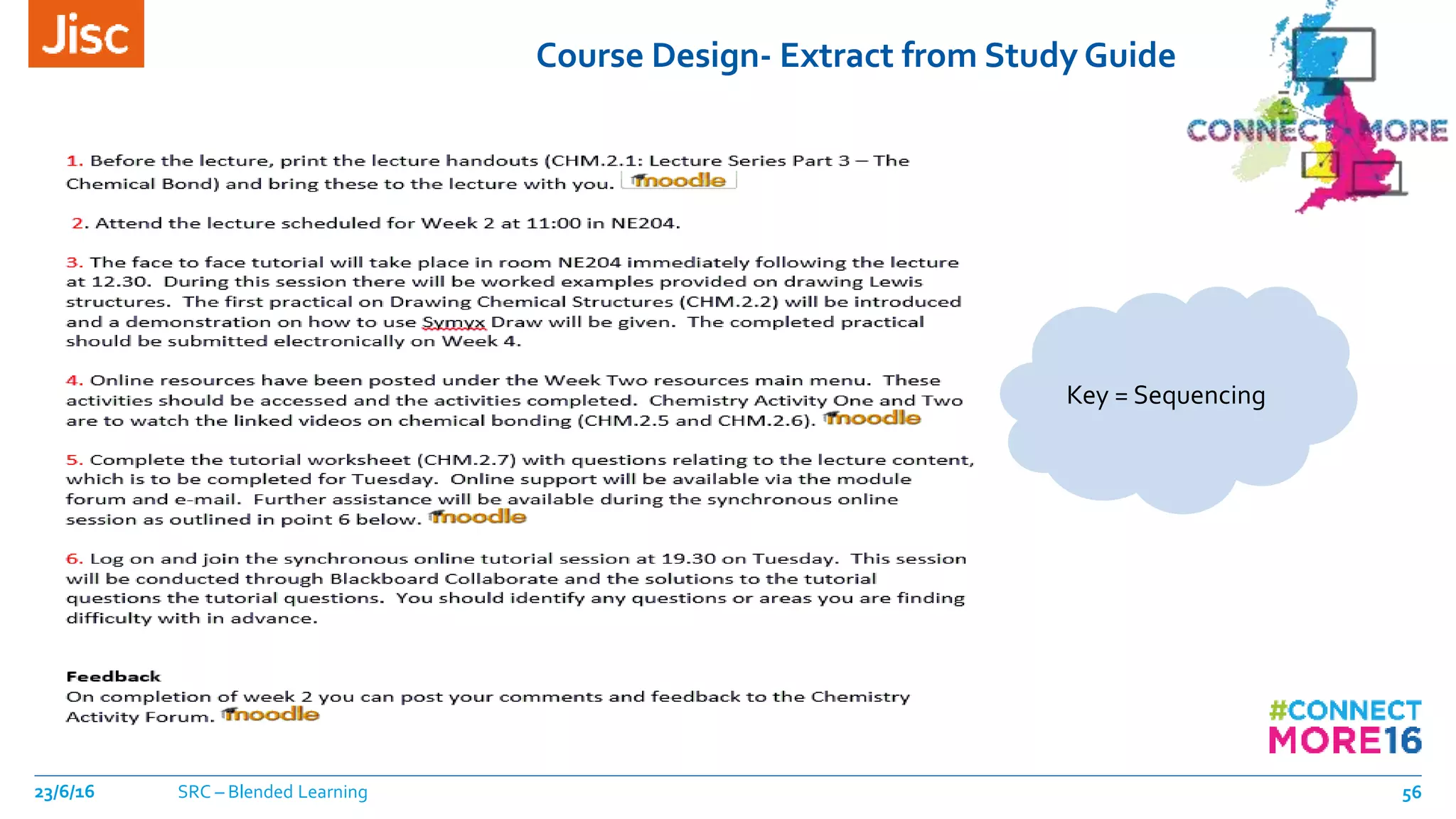 Jisc

Course Design- Extract from Study Guide

CONNECT MORE

1. Before the lecture, print the lecture handouts (CHM.2.1: Lecture Series Part 3 – The Chemical Bond) and bring these to the lecture with you. moodle

2. Attend the lecture scheduled for Week 2 at 11:00 in NE204.

3. The face to face tutorial will take place in room NE204 immediately following the lecture at 12.30. During this session there will be worked examples provided on drawing Lewis structures. The first practical on Drawing Chemical Structures (CHM.2.2) will be introduced and a demonstration on how to use Symyx Draw will be given. The completed practical should be submitted electronically on Week 4.

4. Online resources have been posted under the Week Two resources main menu. These activities should be accessed and the activities completed. Chemistry Activity One and Two are to watch the linked videos on chemical bonding (CHM.2.5 and CHM.2.6). moodle

5. Complete the tutorial worksheet (CHM.2.7) with questions relating to the lecture content, which is to be completed for Tuesday. Online support will be available via the module forum and e-mail. Further assistance will be available during the synchronous online session as outlined in point 6 below. moodle

6. Log on and join the synchronous online tutorial session at 19.30 on Tuesday. This session will be conducted through Blackboard Collaborate and the solutions to the tutorial questions the tutorial questions. You should identify any questions or areas you are finding difficulty with in advance.

Feedback
On completion of week 2 you can post your comments and feedback to the Chemistry Activity Forum. moodle

Key = Sequencing

#CONNECT MORE16

23/6/16 SRC – Blended Learning 56